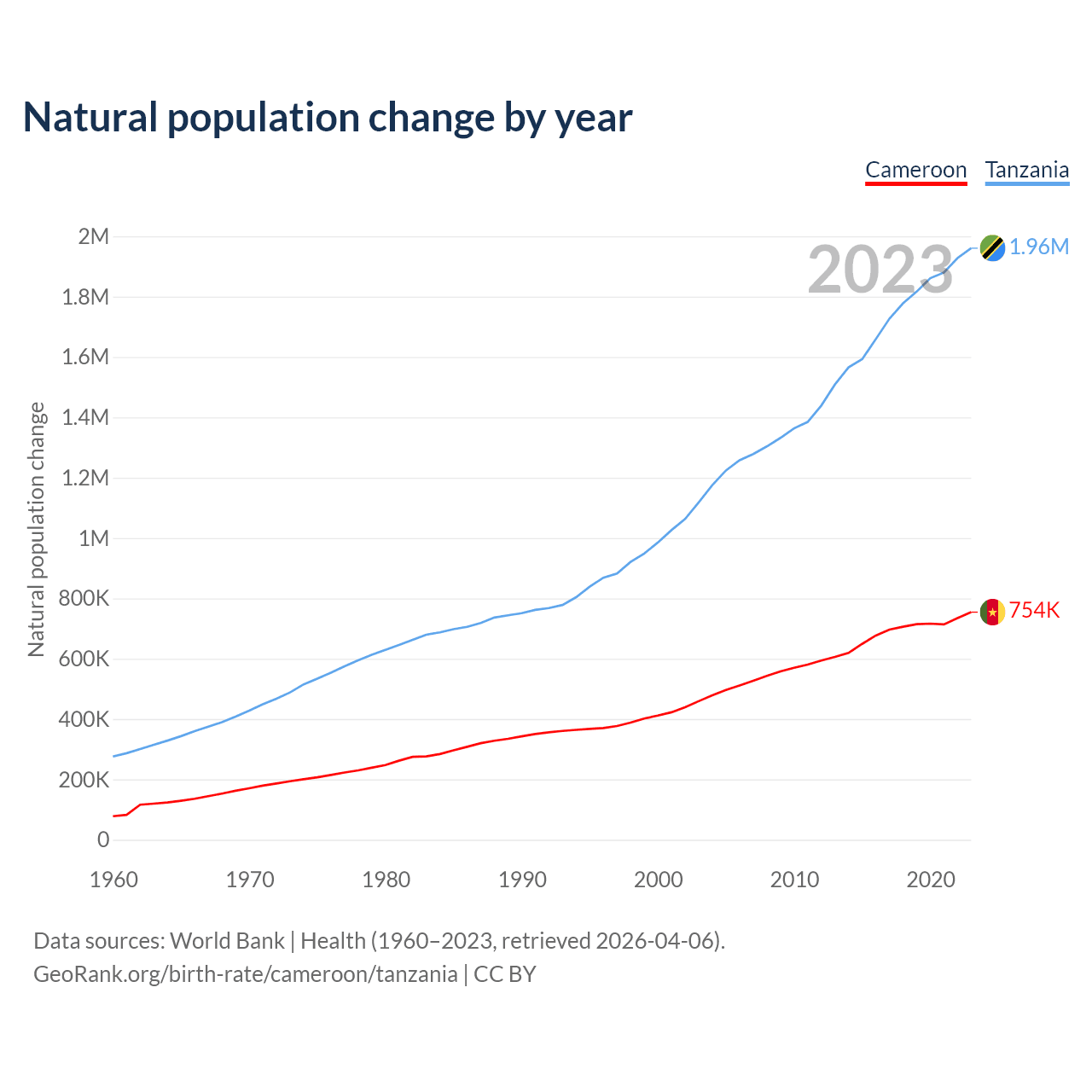 Natural population change by year

Cameroon Tanzania

2023

1.96M

754K

Natural population change

2M
1.8M
1.6M
1.4M
1.2M
1M
800K
600K
400K
200K
0

1960 1970 1980 1990 2000 2010 2020

Data sources: World Bank | Health (1960–2023, retrieved 2026-04-06).
GeoRank.org/birth-rate/cameroon/tanzania | CC BY